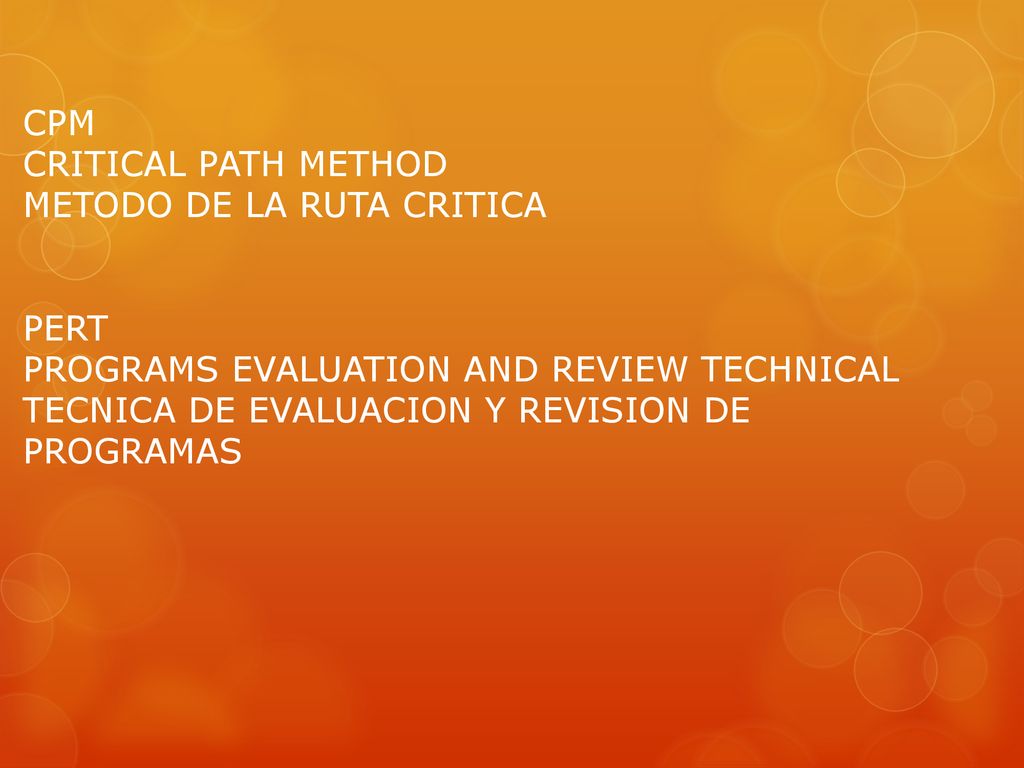 CPM
CRITICAL PATH METHOD
METODO DE LA RUTA CRITICA

PERT
PROGRAMS EVALUATION AND REVIEW TECHNICAL
TECNICA DE EVALUACION Y REVISION DE PROGRAMAS